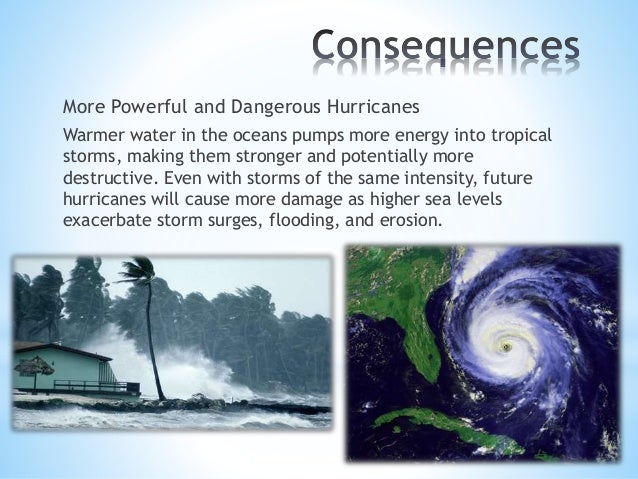 Consequences

More Powerful and Dangerous Hurricanes

Warmer water in the oceans pumps more energy into tropical storms, making them stronger and potentially more destructive. Even with storms of the same intensity, future hurricanes will cause more damage as higher sea levels exacerbate storm surges, flooding, and erosion.